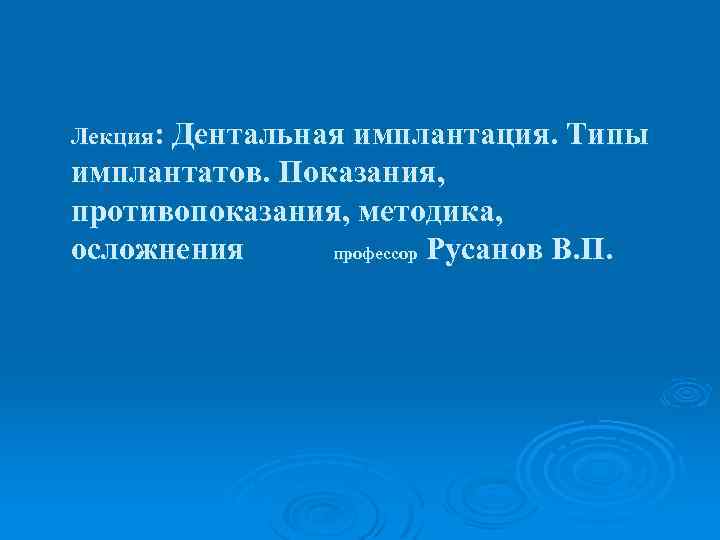 Лекция: Дентальная имплантация. Типы имплантатов. Показания, противопоказания, методика, осложнения профессор Русанов В.П.